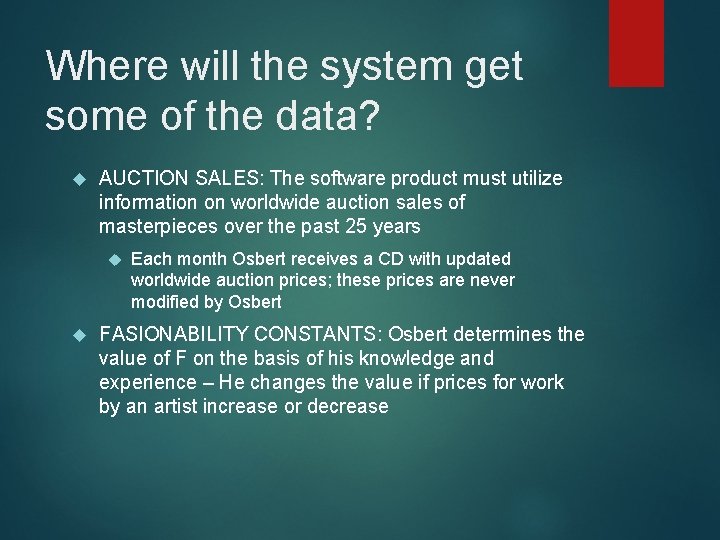 Where will the system get some of the data?

AUCTION SALES: The software product must utilize information on worldwide auction sales of masterpieces over the past 25 years

Each month Osbert receives a CD with updated worldwide auction prices; these prices are never modified by Osbert

FASIONABILITY CONSTANTS: Osbert determines the value of F on the basis of his knowledge and experience – He changes the value if prices for work by an artist increase or decrease